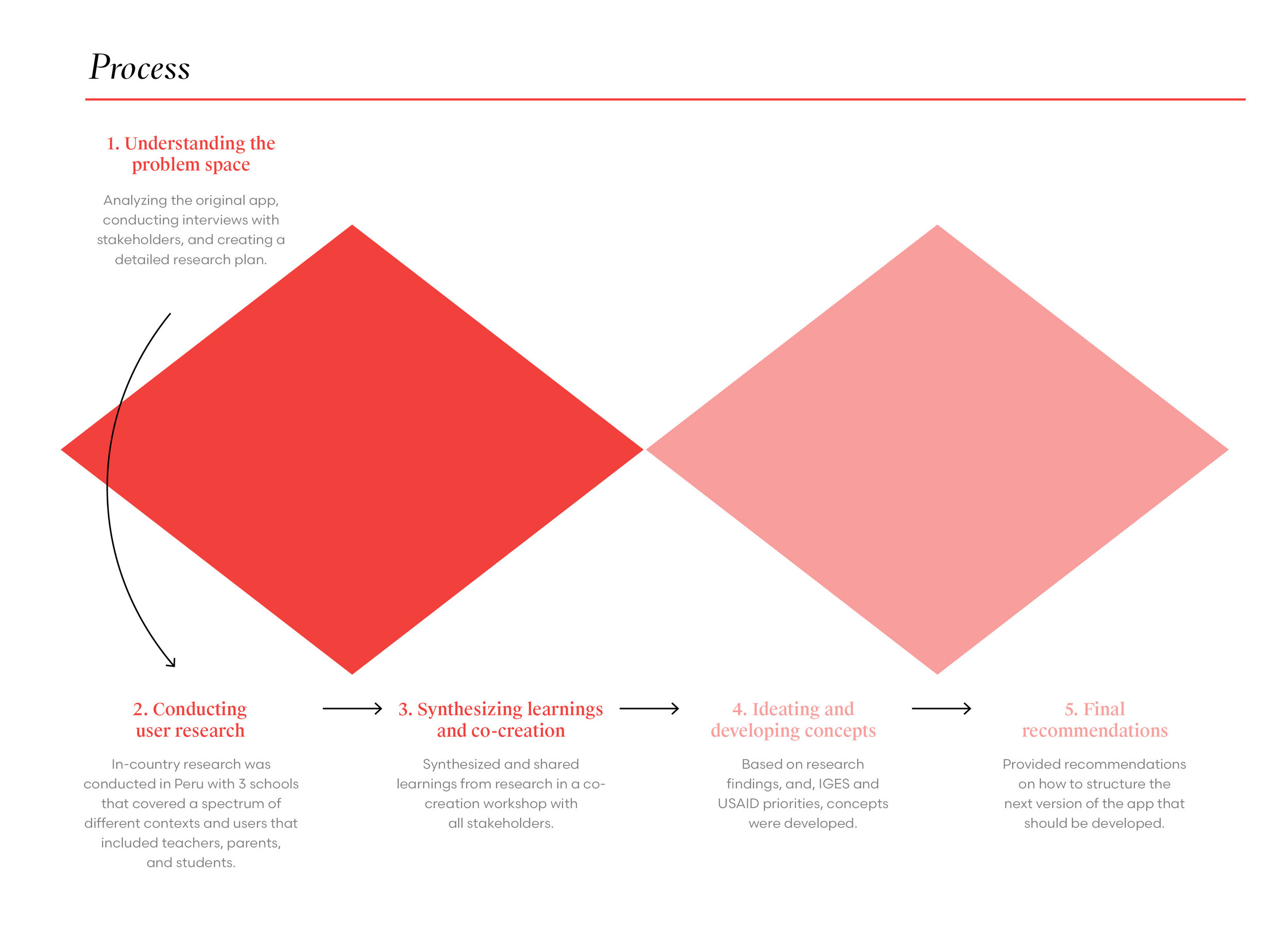 Process

1. Understanding the problem space

Analyzing the original app, conducting interviews with stakeholders, and creating a detailed research plan.

2. Conducting user research

In-country research was conducted in Peru with 3 schools that covered a spectrum of different contexts and users that included teachers, parents, and students.

3. Synthesizing learnings and co-creation

Synthesized and shared learnings from research in a co-creation workshop with all stakeholders.

4. Ideating and developing concepts

Based on research findings, and, IGES and USAID priorities, concepts were developed.

5. Final recommendations

Provided recommendations on how to structure the next version of the app that should be developed.